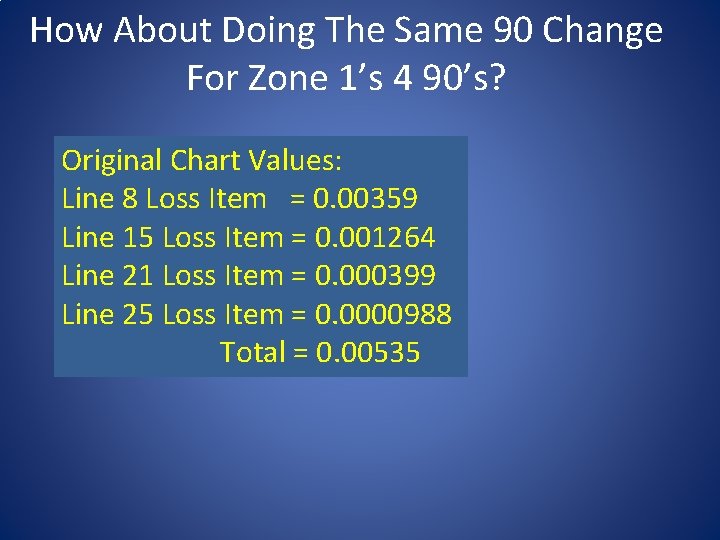 How About Doing The Same 90 Change For Zone 1’s 4 90’s?

Original Chart Values:
Line 8 Loss Item = 0.00359
Line 15 Loss Item = 0.001264
Line 21 Loss Item = 0.000399
Line 25 Loss Item = 0.0000988
Total = 0.00535